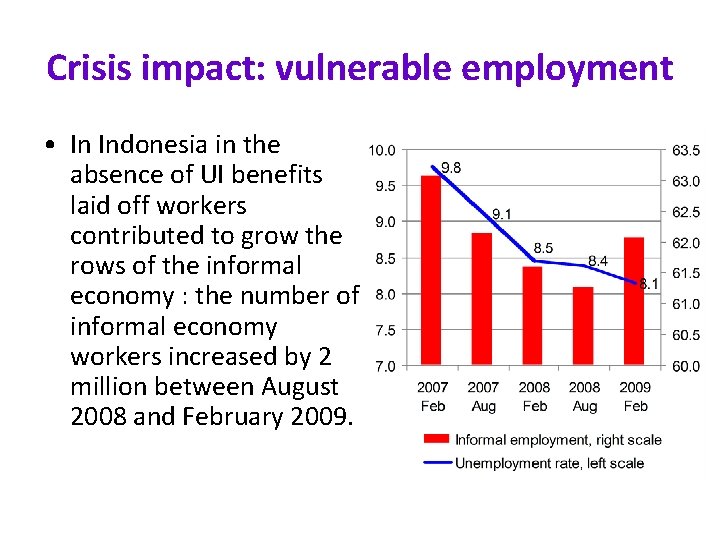 Crisis impact: vulnerable employment

• In Indonesia in the absence of UI benefits laid off workers contributed to grow the rows of the informal economy : the number of informal economy workers increased by 2 million between August 2008 and February 2009.

10.0
9.5
9.0
8.5
8.0
7.5
7.0

63.5
63.0
62.5
62.0
61.5
61.0
60.5
60.0

9.8
9.1
8.5
8.4
8.1

2007 Feb
2007 Aug
2008 Feb
2008 Aug
2009 Feb

Informal employment, right scale
Unemployment rate, left scale